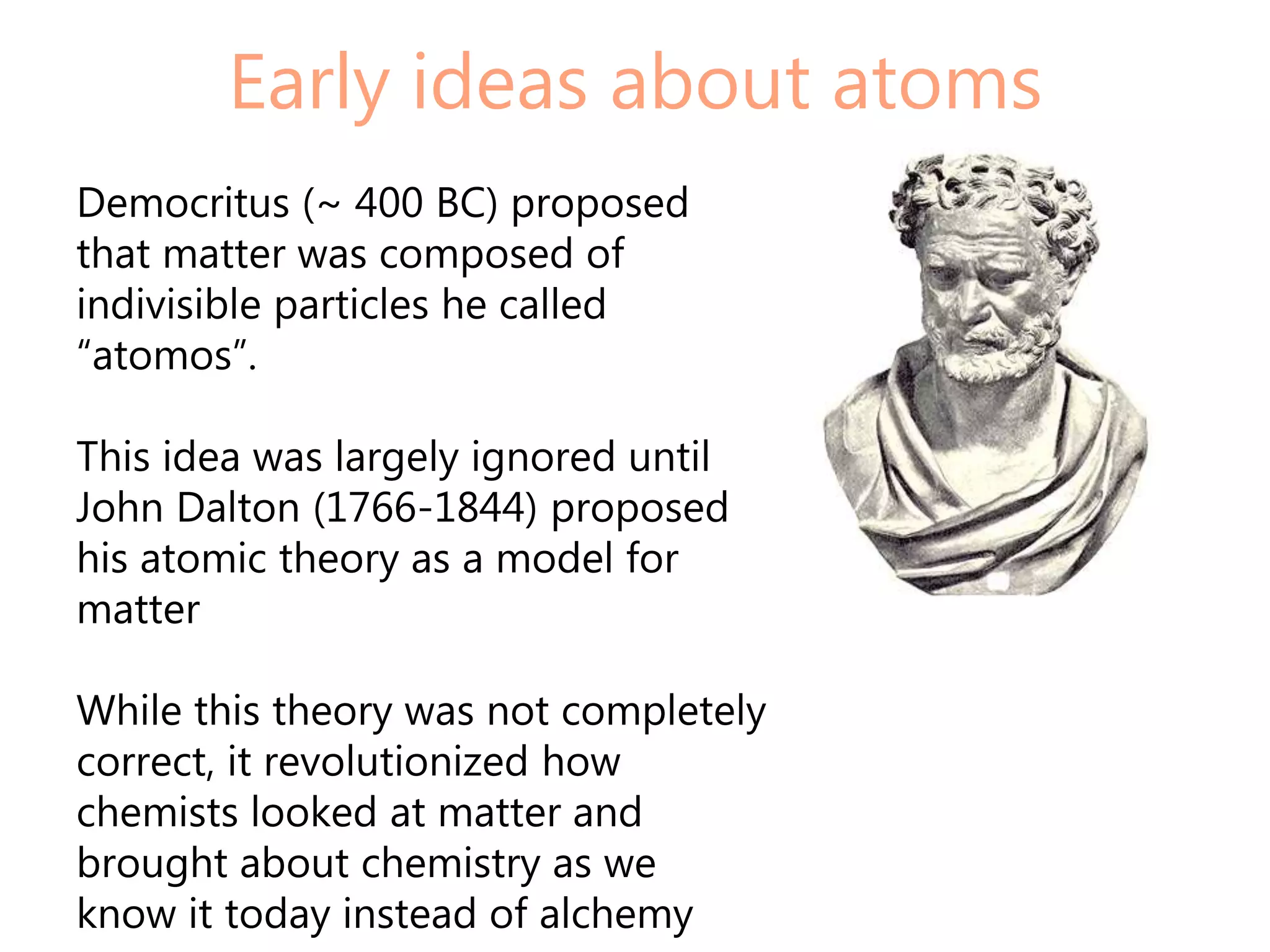 Early ideas about atoms

Democritus (~ 400 BC) proposed that matter was composed of indivisible particles he called “atomos”.

This idea was largely ignored until John Dalton (1766-1844) proposed his atomic theory as a model for matter

While this theory was not completely correct, it revolutionized how chemists looked at matter and brought about chemistry as we know it today instead of alchemy